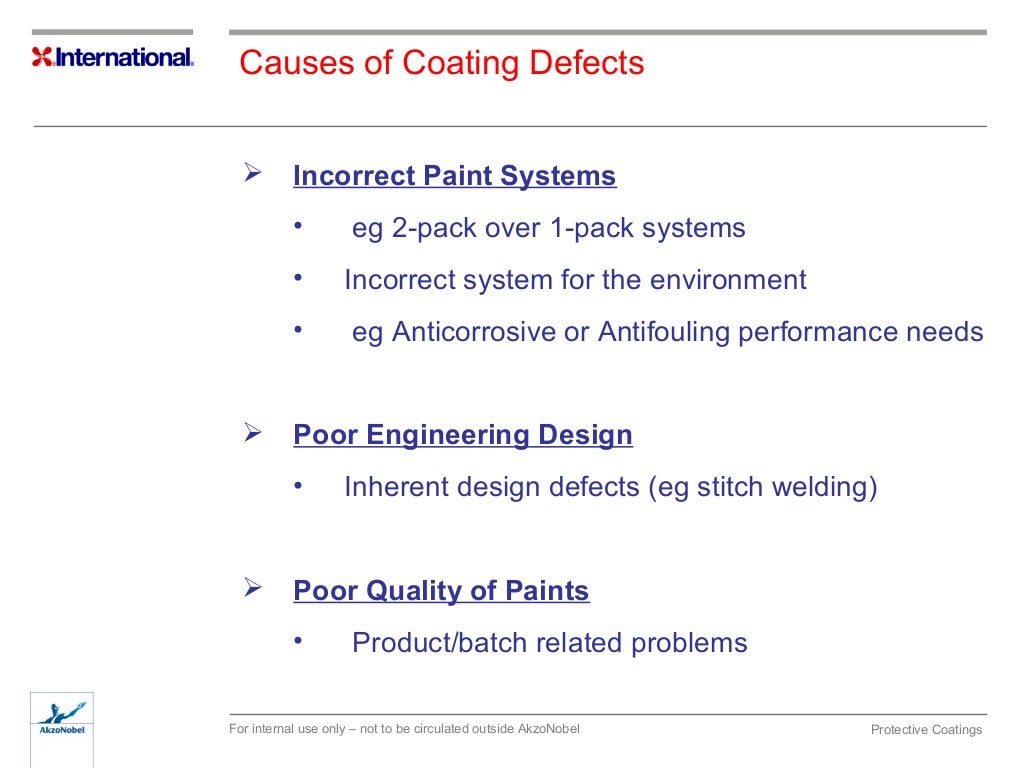 International.

Causes of Coating Defects

➢ Incorrect Paint Systems

• eg 2-pack over 1-pack systems

• Incorrect system for the environment

• eg Anticorrosive or Antifouling performance needs

➢ Poor Engineering Design

• Inherent design defects (eg stitch welding)

➢ Poor Quality of Paints

• Product/batch related problems

AkzoNobel

For internal use only – not to be circulated outside AkzoNobel

Protective Coatings